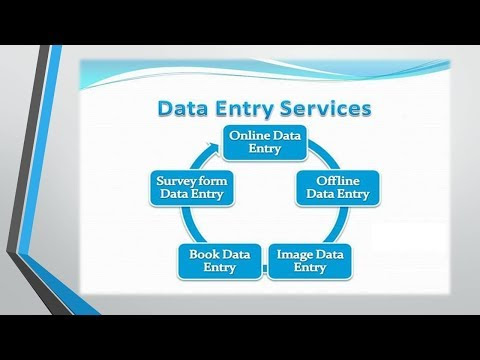 Data Entry Services

Online Data Entry

Offline Data Entry

Image Data Entry

Book Data Entry

Survey form Data Entry